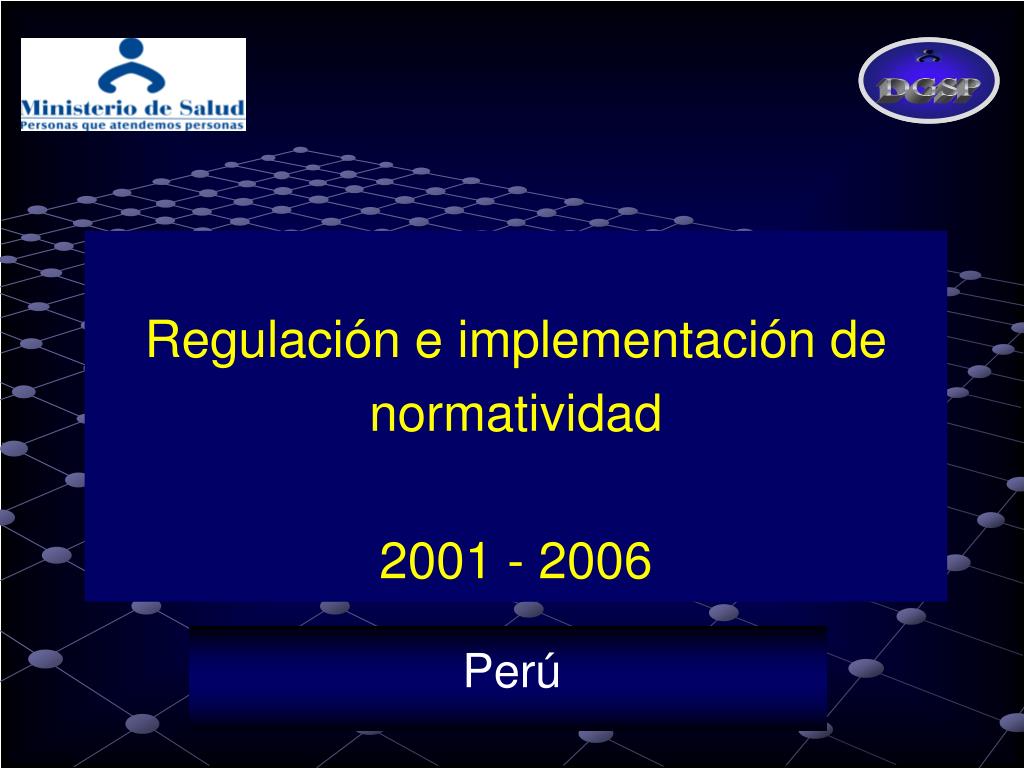 Ministerio de Salud
Personas que atendemos personas

DGSP

Regulación e implementación de normatividad

2001 - 2006

Perú